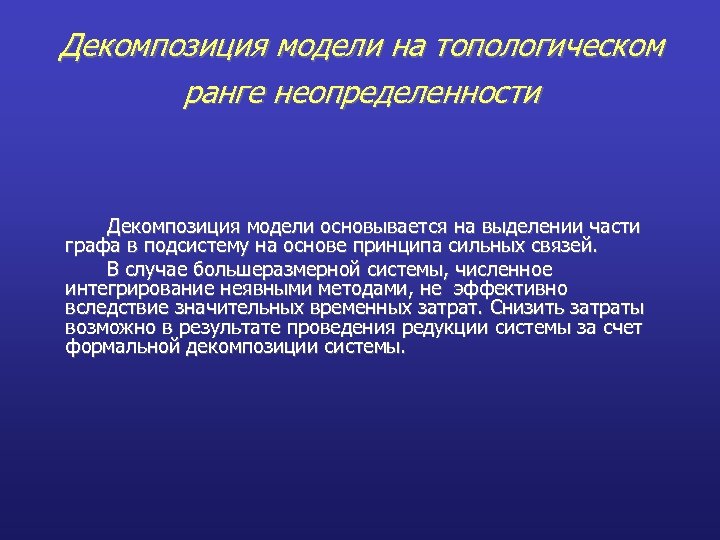 Декомпозиция модели на топологическом ранге неопределенности

Декомпозиция модели основывается на выделении части графа в подсистему на основе принципа сильных связей.

В случае большеразмерной системы, численное интегрирование неявными методами, не эффективно вследствие значительных временных затрат. Снизить затраты возможно в результате проведения редукции системы за счет формальной декомпозиции системы.